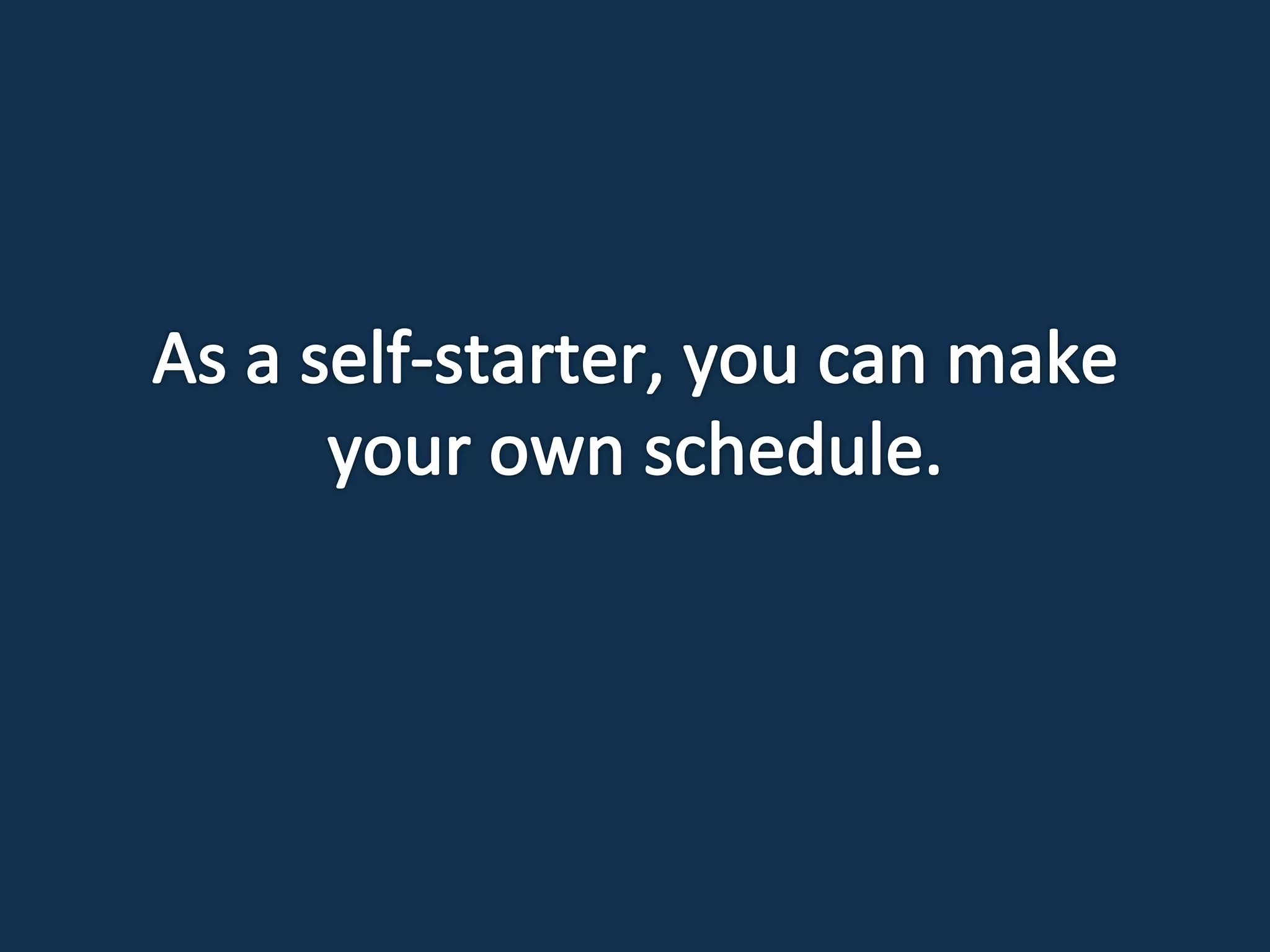 As a self-starter, you can make your own schedule.